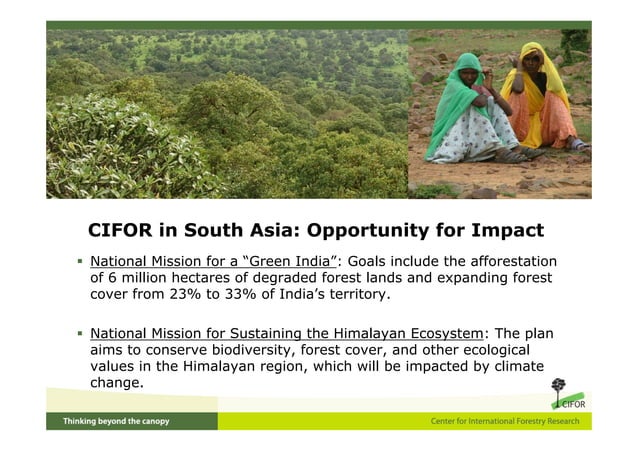 CIFOR in South Asia: Opportunity for Impact

▪ National Mission for a "Green India": Goals include the afforestation of 6 million hectares of degraded forest lands and expanding forest cover from 23% to 33% of India's territory.

▪ National Mission for Sustaining the Himalayan Ecosystem: The plan aims to conserve biodiversity, forest cover, and other ecological values in the Himalayan region, which will be impacted by climate change.

CIFOR

Thinking beyond the canopy

Center for International Forestry Research